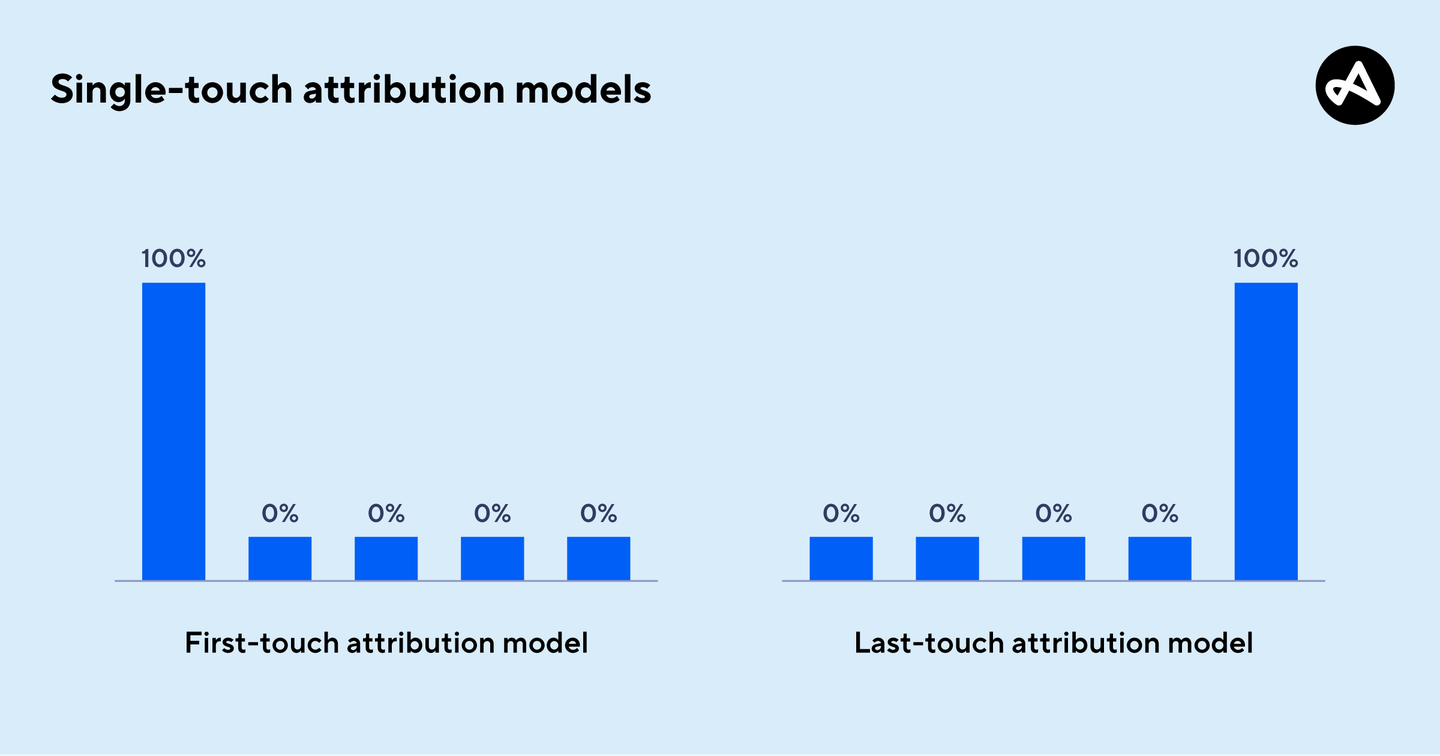 Single-touch attribution models

100%
0%
0%
0%
0%

First-touch attribution model

0%
0%
0%
0%
100%

Last-touch attribution model